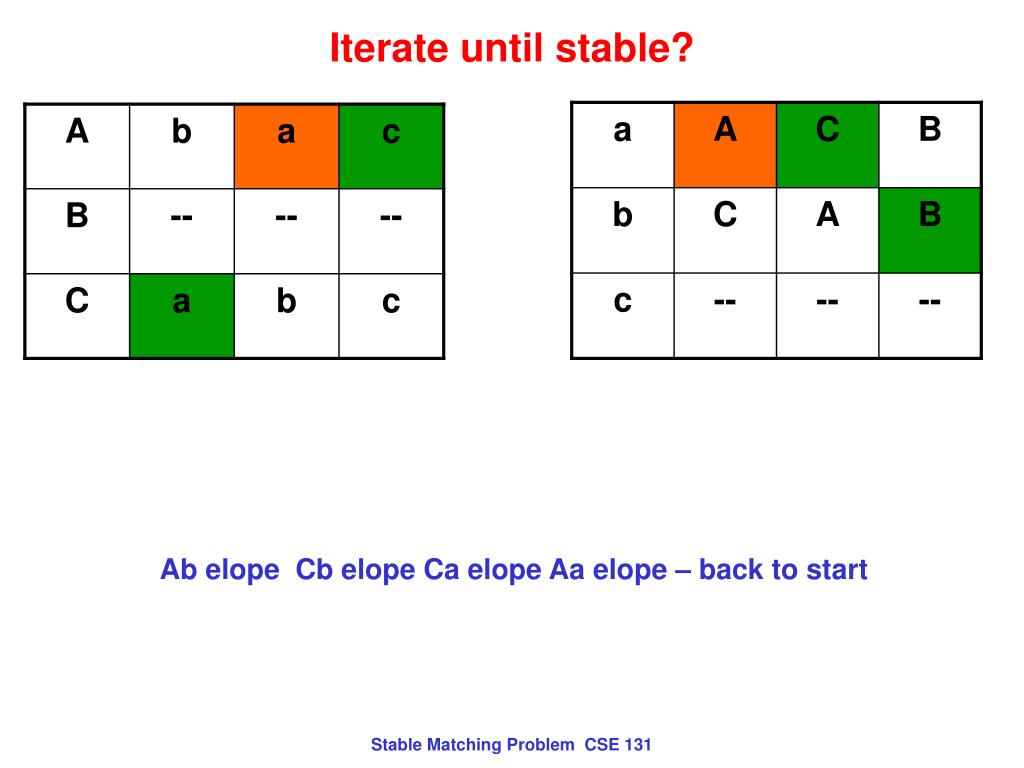 Iterate until stable?

| A | b | a | c |
|---|---|---|---|
| B | -- | -- | -- |
| C | a | b | c |

| a | A | C | B |
|---|---|---|---|
| b | C | A | B |
| c | -- | -- | -- |

Ab elope Cb elope Ca elope Aa elope – back to start

Stable Matching Problem CSE 131